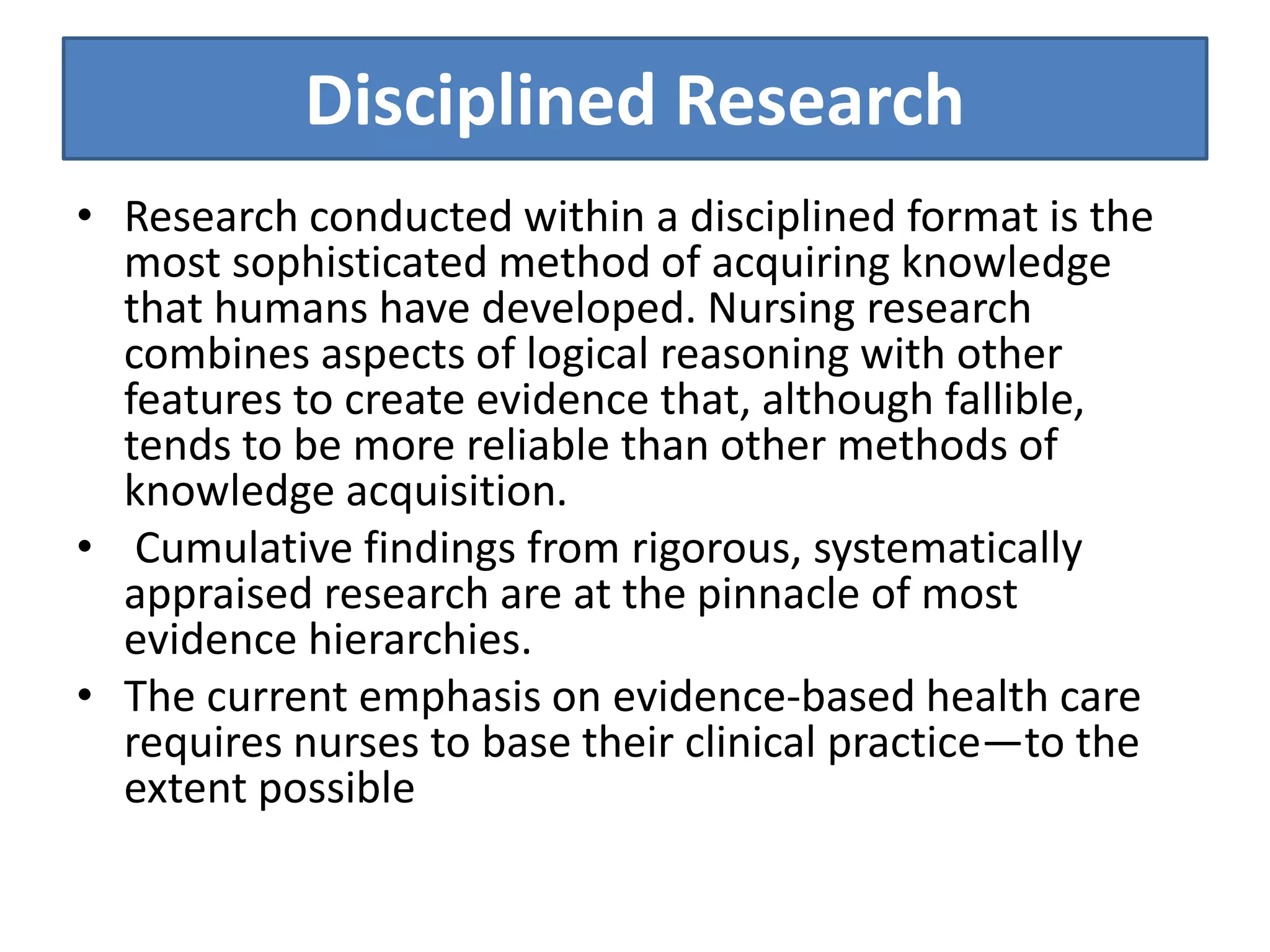 Disciplined Research

• Research conducted within a disciplined format is the most sophisticated method of acquiring knowledge that humans have developed. Nursing research combines aspects of logical reasoning with other features to create evidence that, although fallible, tends to be more reliable than other methods of knowledge acquisition.
• Cumulative findings from rigorous, systematically appraised research are at the pinnacle of most evidence hierarchies.
• The current emphasis on evidence-based health care requires nurses to base their clinical practice—to the extent possible